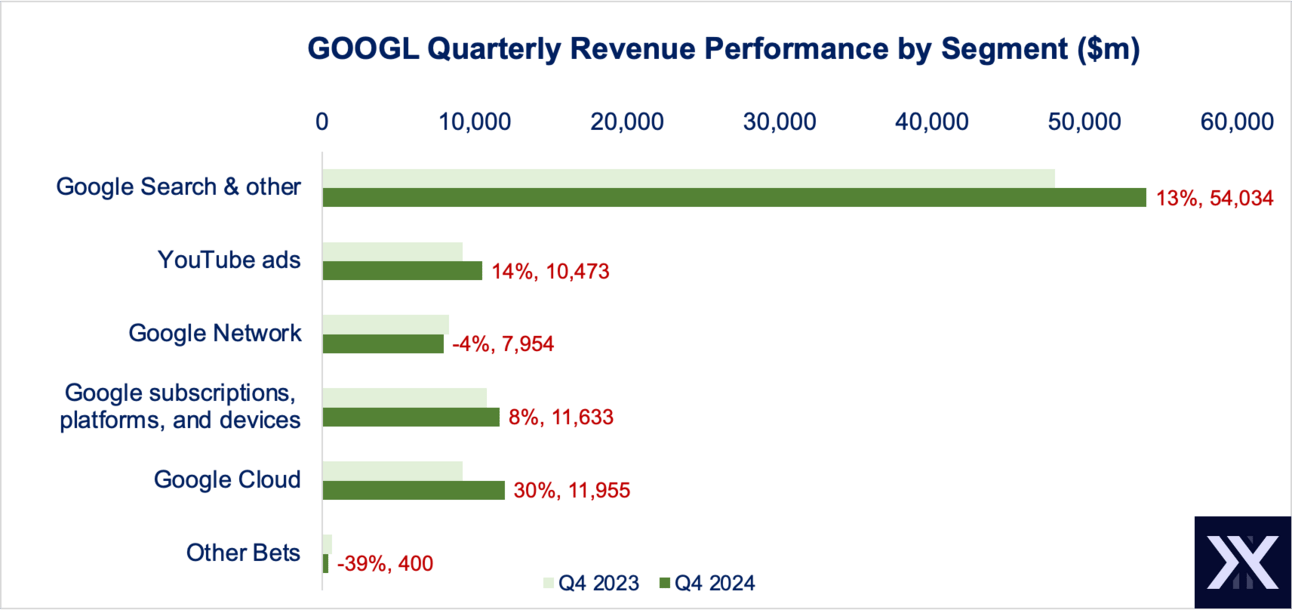 GOOGL Quarterly Revenue Performance by Segment ($m)

0 10,000 20,000 30,000 40,000 50,000 60,000

Google Search & other
13%, 54,034

YouTube ads
14%, 10,473

Google Network
-4%, 7,954

Google subscriptions, platforms, and devices
8%, 11,633

Google Cloud
30%, 11,955

Other Bets
-39%, 400

Q4 2023 Q4 2024